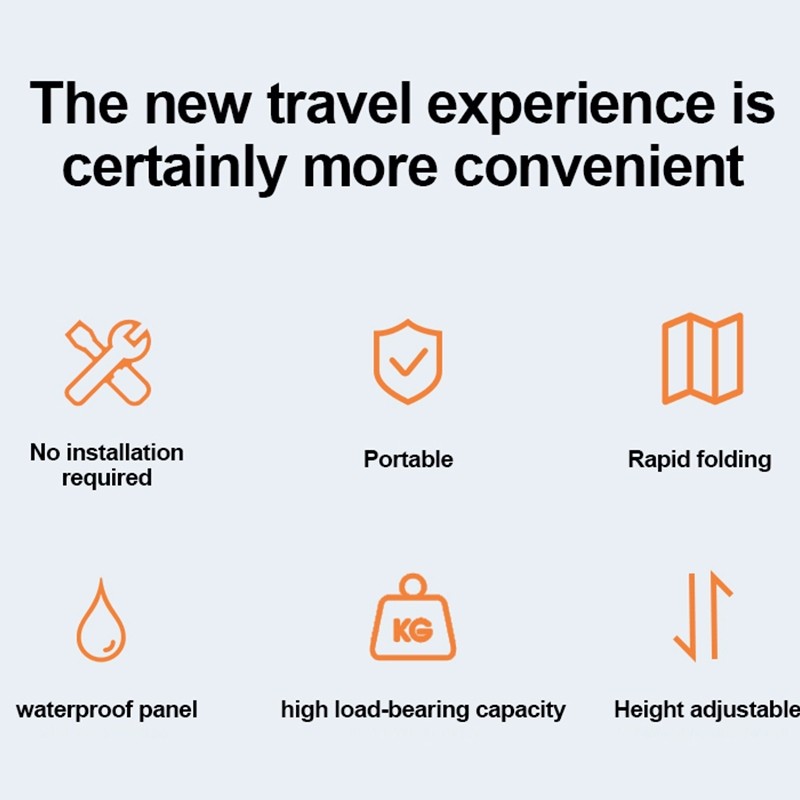 The new travel experience is certainly more convenient

No installation required

Portable

Rapid folding

waterproof panel

KG

high load-bearing capacity

Height adjustable